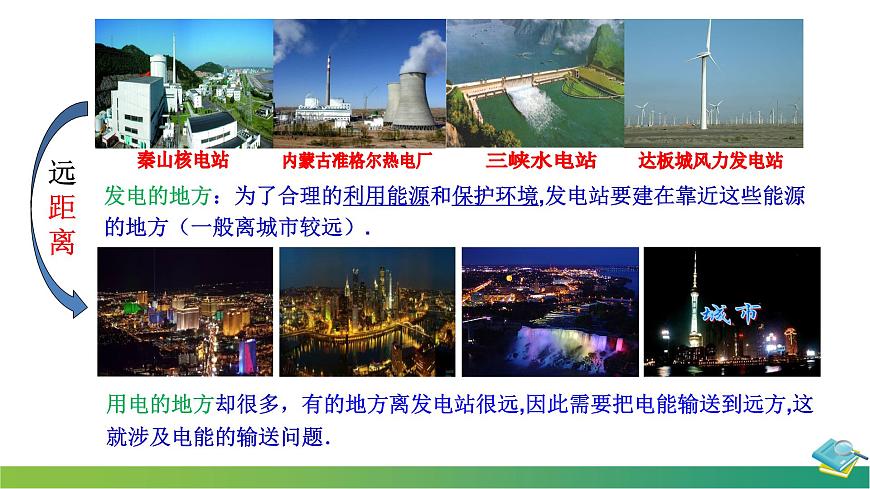 秦山核电站　内蒙古准格尔热电厂　三峡水电站　达板城风力发电站

远距离

发电的地方：为了合理的利用能源和保护环境,发电站要建在靠近这些能源的地方（一般离城市较远）.

城市

用电的地方却很多，有的地方离发电站很远,因此需要把电能输送到远方,这就涉及电能的输送问题.